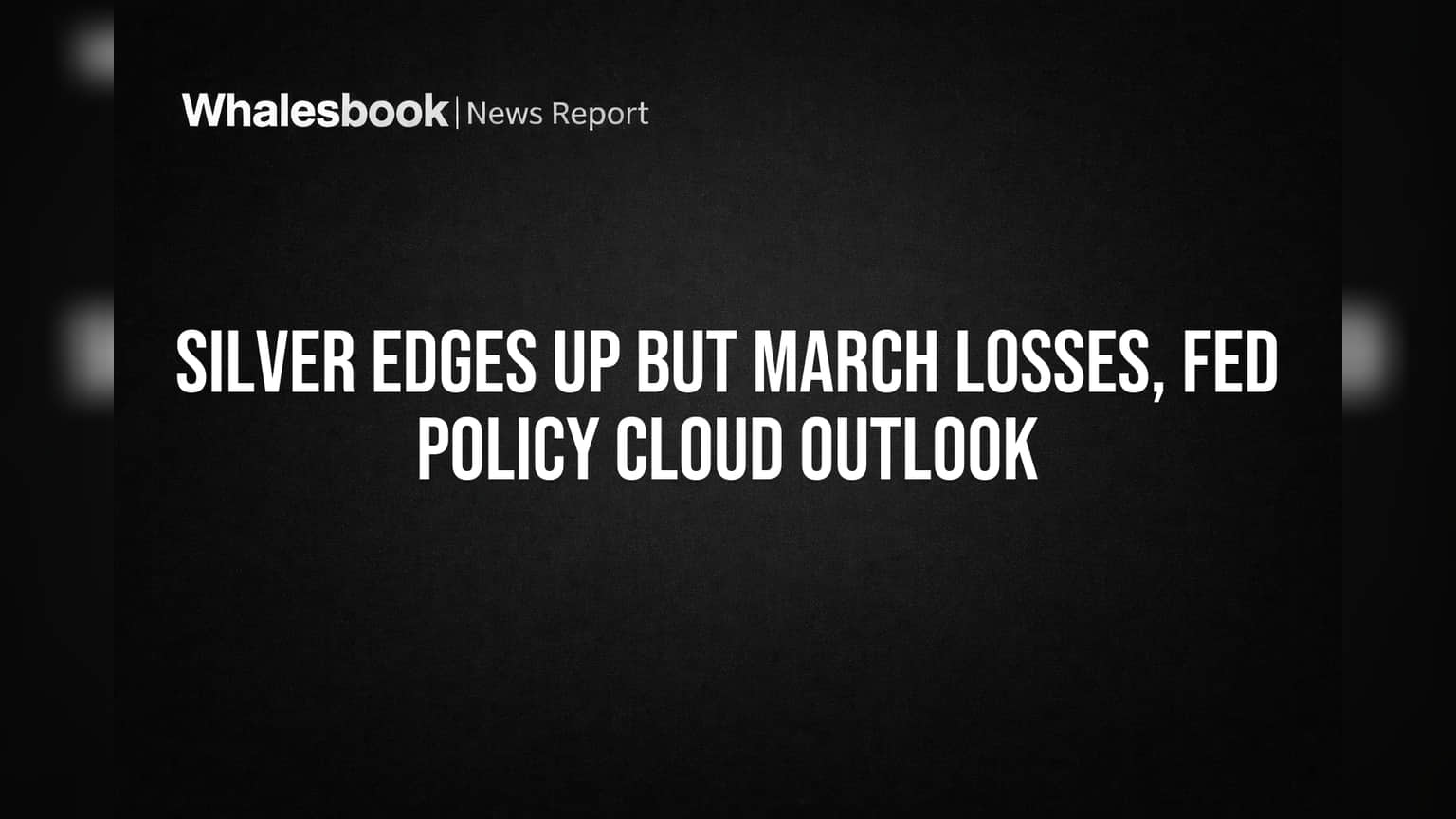 Whalesbook | News Report

SILVER EDGES UP BUT MARCH LOSSES, FED POLICY CLOUD OUTLOOK